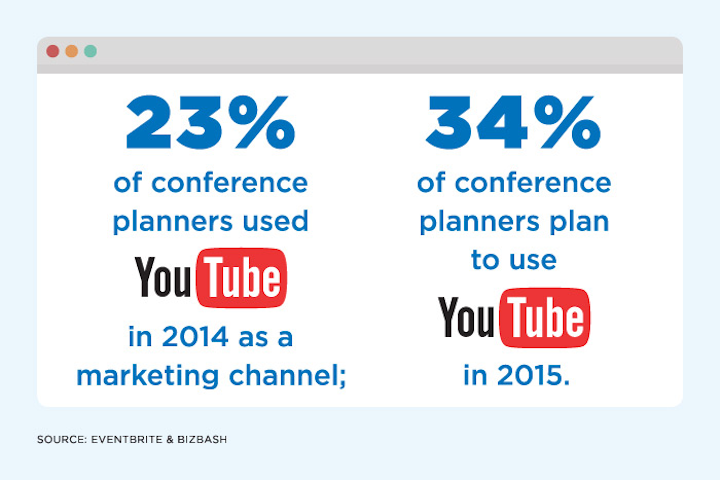 23%
of conference planners used
YouTube
in 2014 as a marketing channel;

34%
of conference planners plan to use
YouTube
in 2015.

SOURCE: EVENTBRITE & BIZBASH